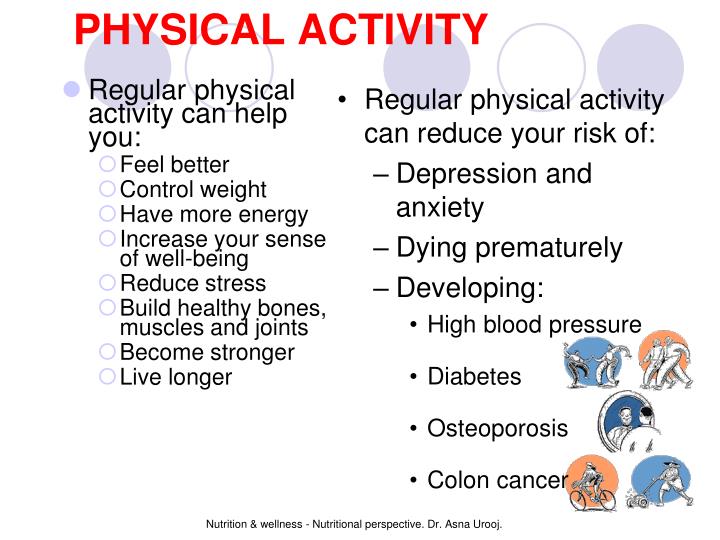 PHYSICAL ACTIVITY

Regular physical activity can help you:
Feel better
Control weight
Have more energy
Increase your sense of well-being
Reduce stress
Build healthy bones, muscles and joints
Become stronger
Live longer

• Regular physical activity can reduce your risk of:
– Depression and anxiety
– Dying prematurely
– Developing:
• High blood pressure
• Diabetes
• Osteoporosis
• Colon cancer

Nutrition & wellness - Nutritional perspective. Dr. Asna Urooj.